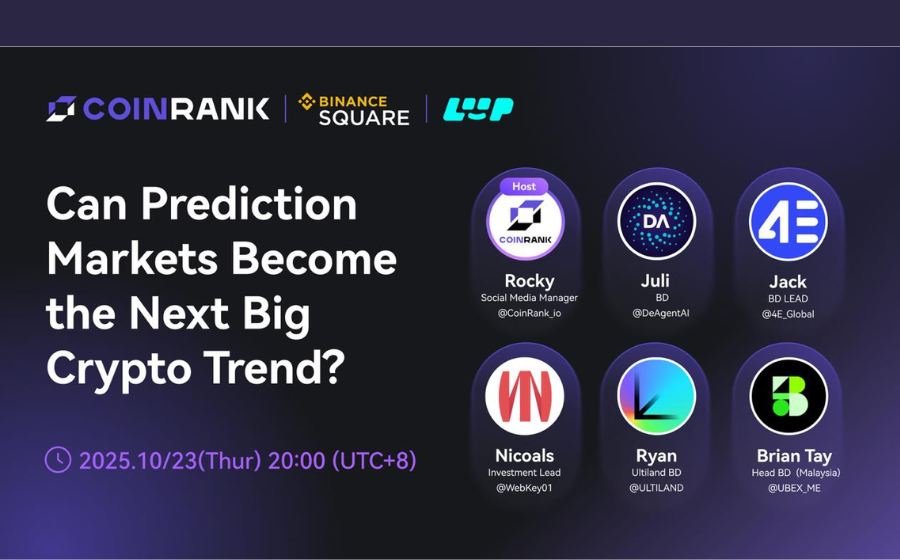 COINRANK | BINANCE SQUARE | LUP

Can Prediction Markets Become the Next Big Crypto Trend?

2025.10/23(Thur) 20:00 (UTC+8)

Host
COINRANK
Rocky
Social Media Manager
@CoinRank_io

DA
Juli
BD
@DeAgentAI

4E
Jack
BD LEAD
@4E_Global

Nicoals
Investment Lead
@WebKey01

Ryan
Ultiland BD
@ULTILAND

Brian Tay
Head BD (Malaysia)
@UBEX_ME